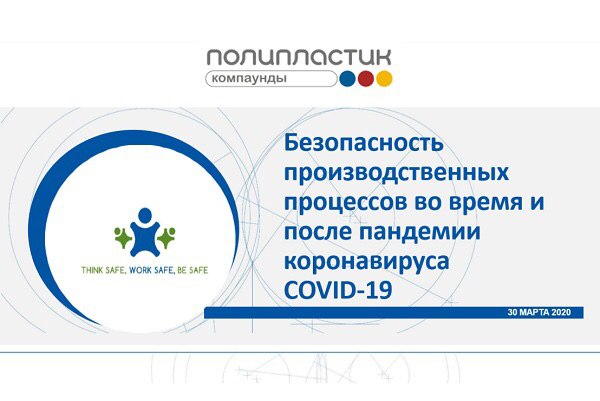 полипластик
компаунды

THINK SAFE, WORK SAFE, BE SAFE

Безопасность производственных процессов во время и после пандемии коронавируса COVID-19

30 МАРТА 2020